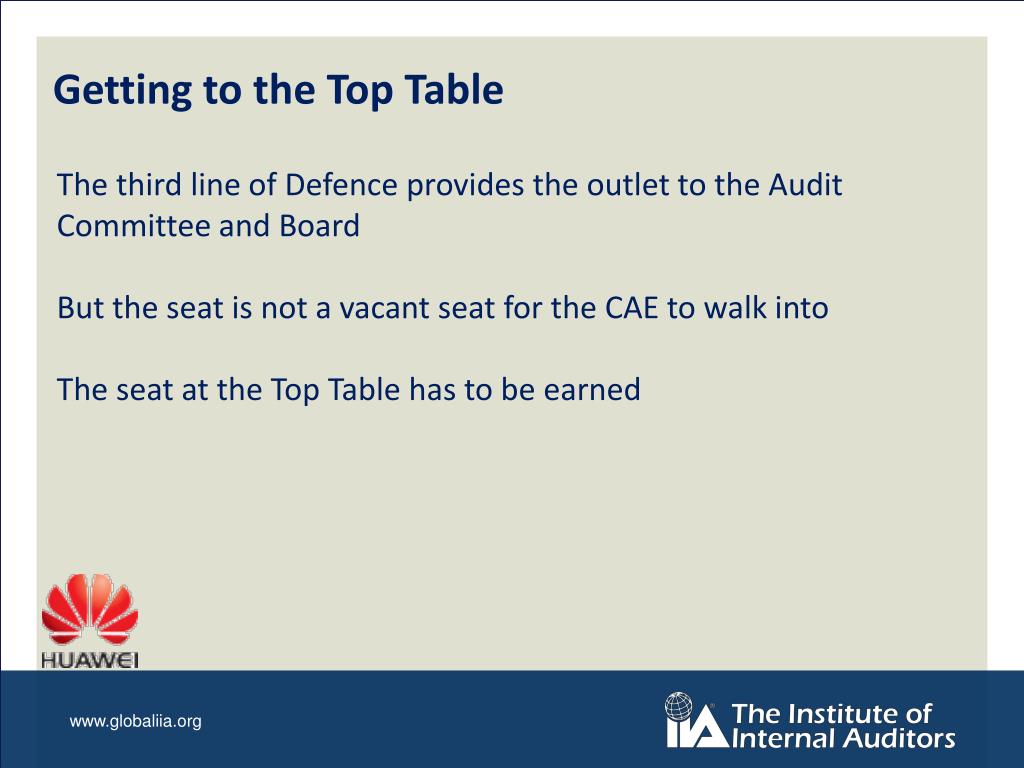 Getting to the Top Table

The third line of Defence provides the outlet to the Audit Committee and Board

But the seat is not a vacant seat for the CAE to walk into

The seat at the Top Table has to be earned

HUAWEI

www.globaliia.org

IIA The Institute of Internal Auditors